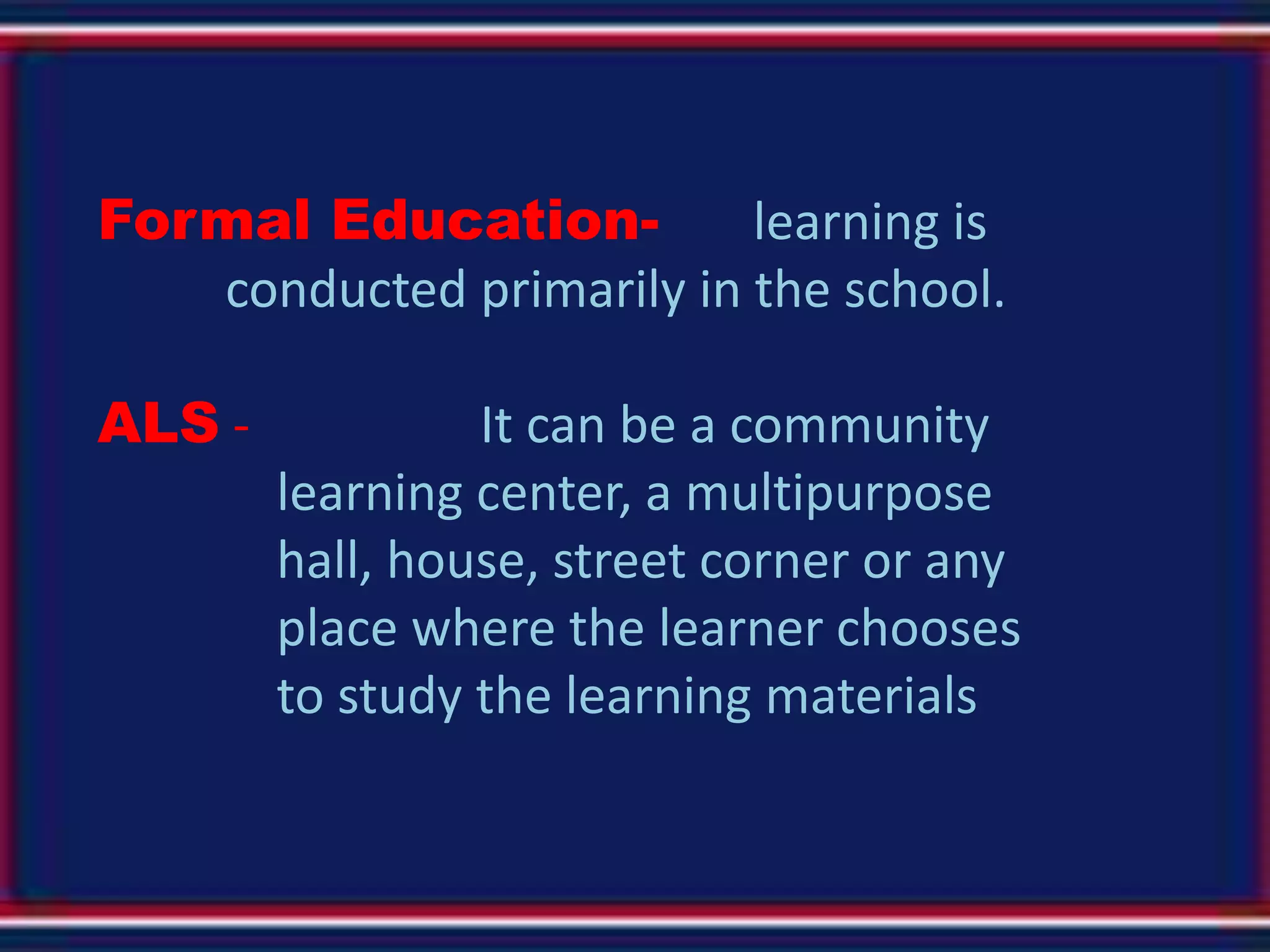 Formal Education- learning is conducted primarily in the school.

ALS - It can be a community learning center, a multipurpose hall, house, street corner or any place where the learner chooses to study the learning materials